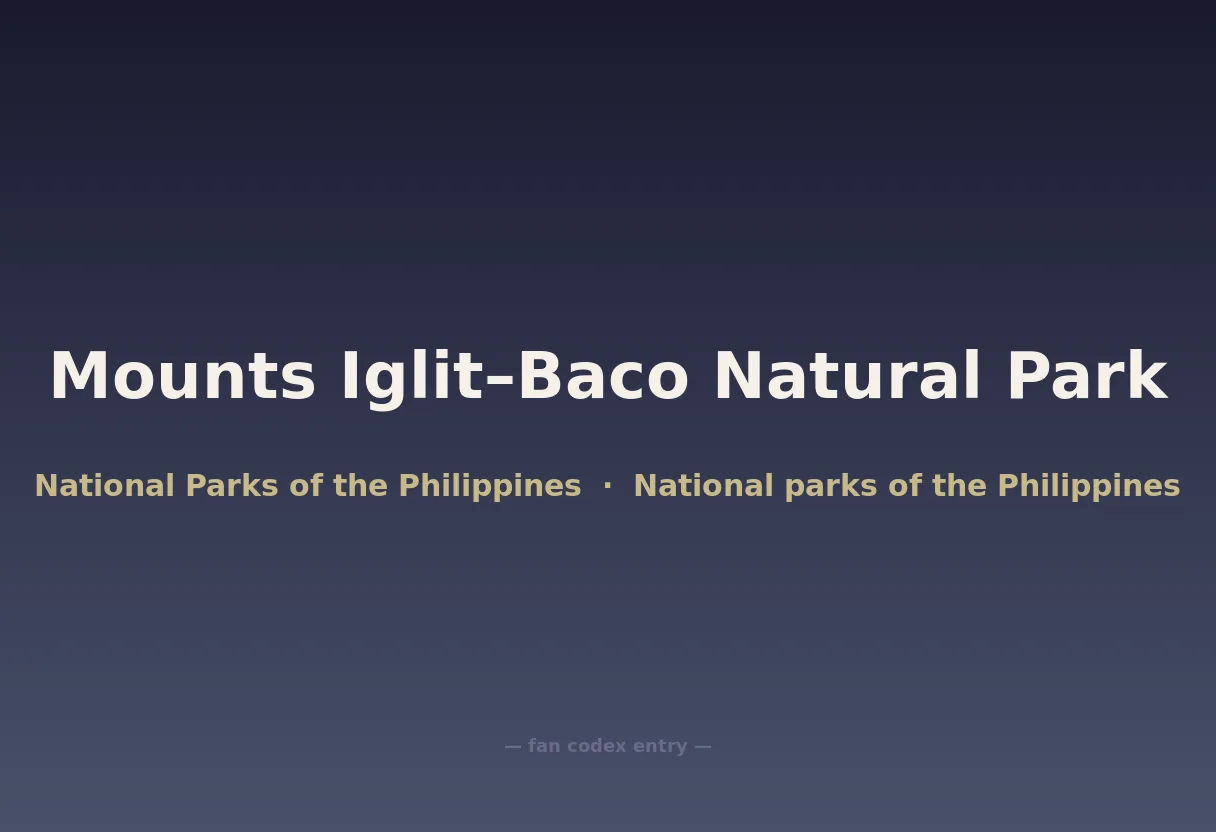 Mounts Iglit–Baco Natural Park

National Parks of the Philippines · National parks of the Philippines

— fan codex entry —